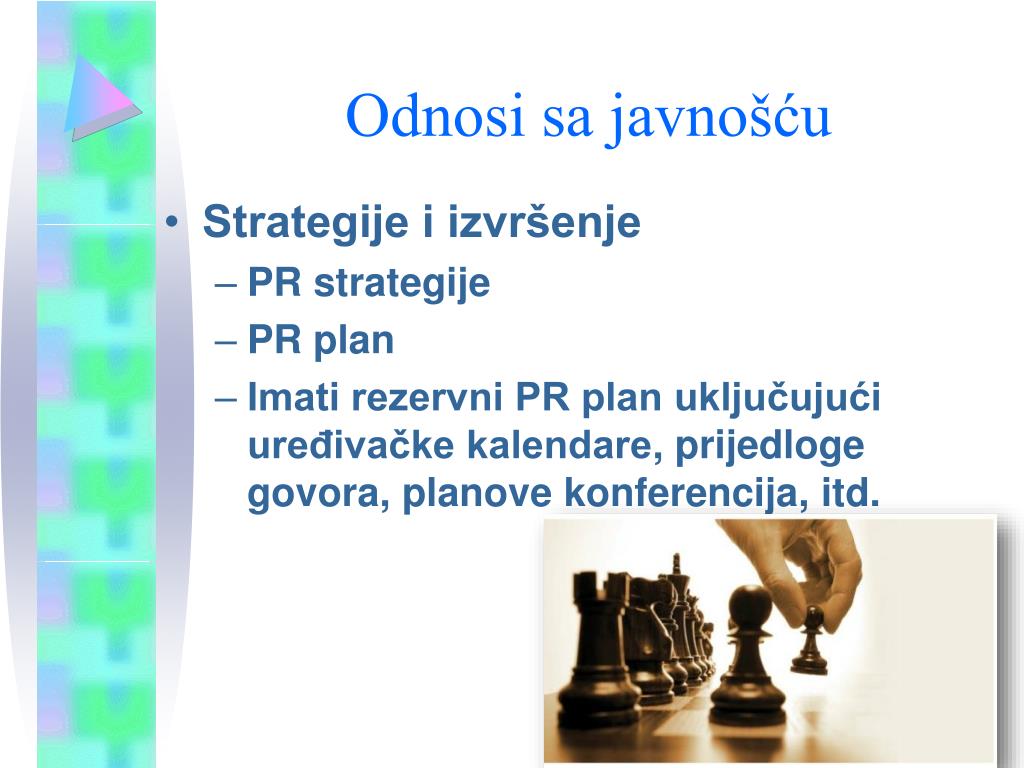 Odnosi sa javnošću

• Strategije i izvršenje
– PR strategije
– PR plan
– Imati rezervni PR plan uključujući uređivačke kalendare, prijedloge govora, planove konferencija, itd.